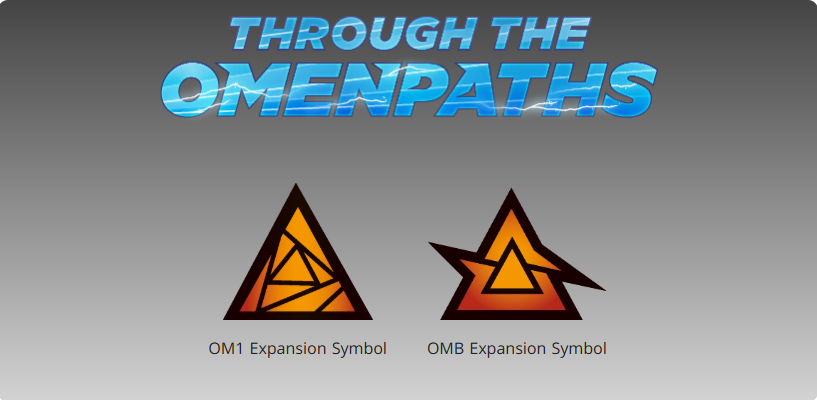 THROUGH THE OMENPATHS

OM1 Expansion Symbol

OMB Expansion Symbol